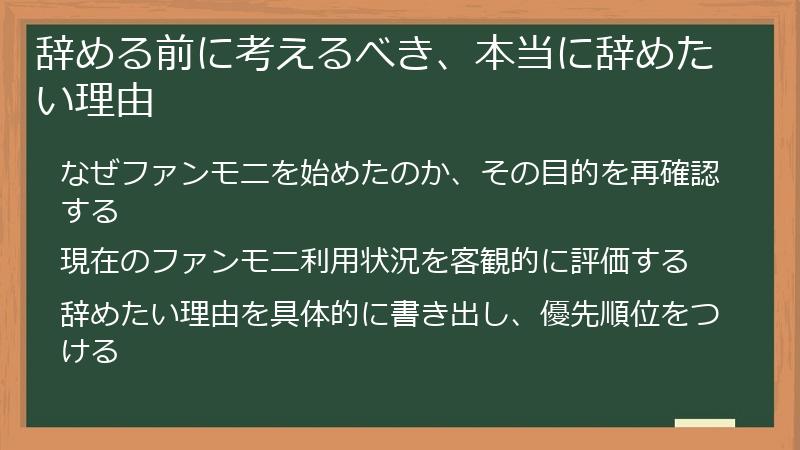 辞める前に考えるべき、本当に辞めたい理由

なぜファンモニを始めたのか、その目的を再確認する

現在のファンモニ利用状況を客観的に評価する

辞めたい理由を具体的に書き出し、優先順位をつける